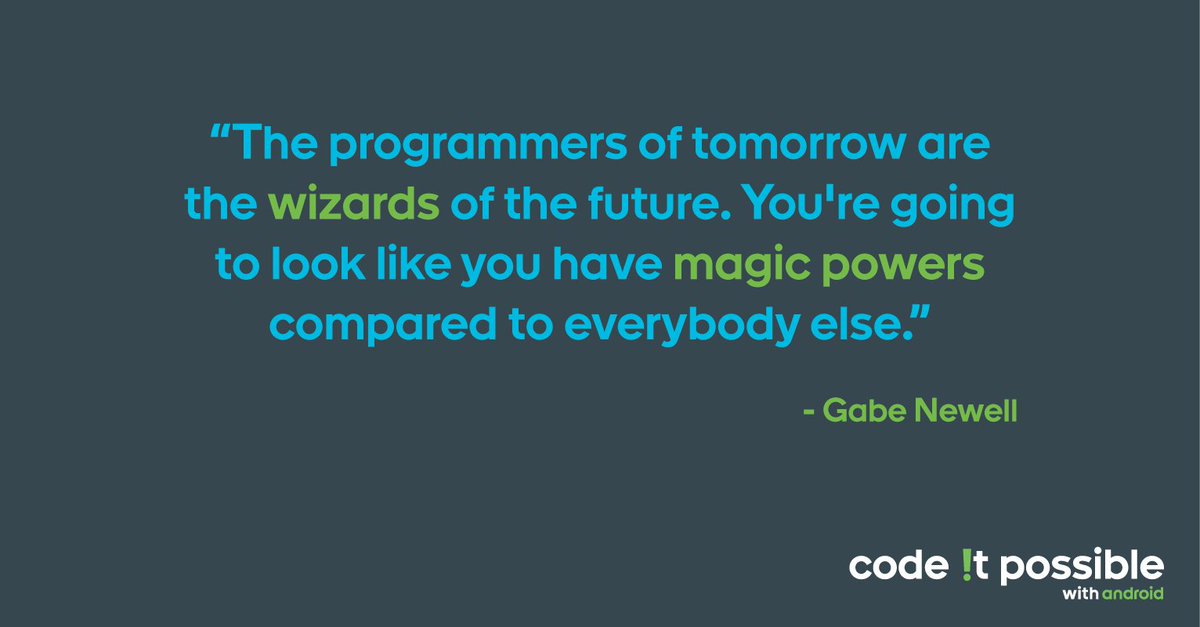 “The programmers of tomorrow are the wizards of the future. You're going to look like you have magic powers compared to everybody else.”

- Gabe Newell

code !t possible
with android